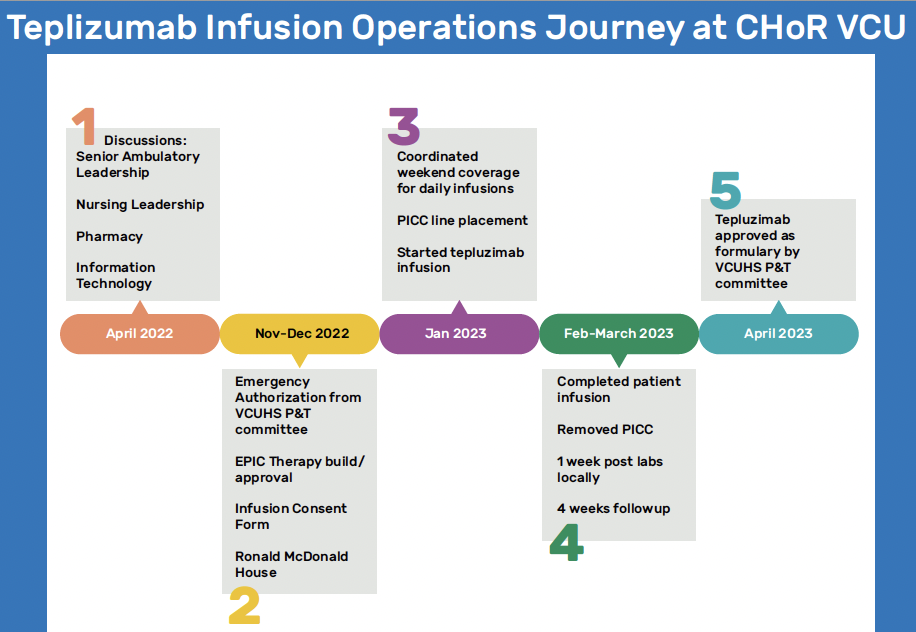 Teplizumab Infusion Operations Journey at CHoR VCU

1
Discussions:
Senior Ambulatory Leadership

Nursing Leadership

Pharmacy

Information Technology

April 2022

Nov-Dec 2022

Emergency Authorization from VCUHS P&T committee

EPIC Therapy build/ approval

Infusion Consent Form

Ronald McDonald House

2

3
Coordinated weekend coverage for daily infusions

PICC line placement

Started tepluzimab infusion

Jan 2023

Feb-March 2023

Completed patient infusion

Removed PICC

1 week post labs locally

4 weeks followup

4

5
Tepluzimab approved as formulary by VCUHS P&T committee

April 2023